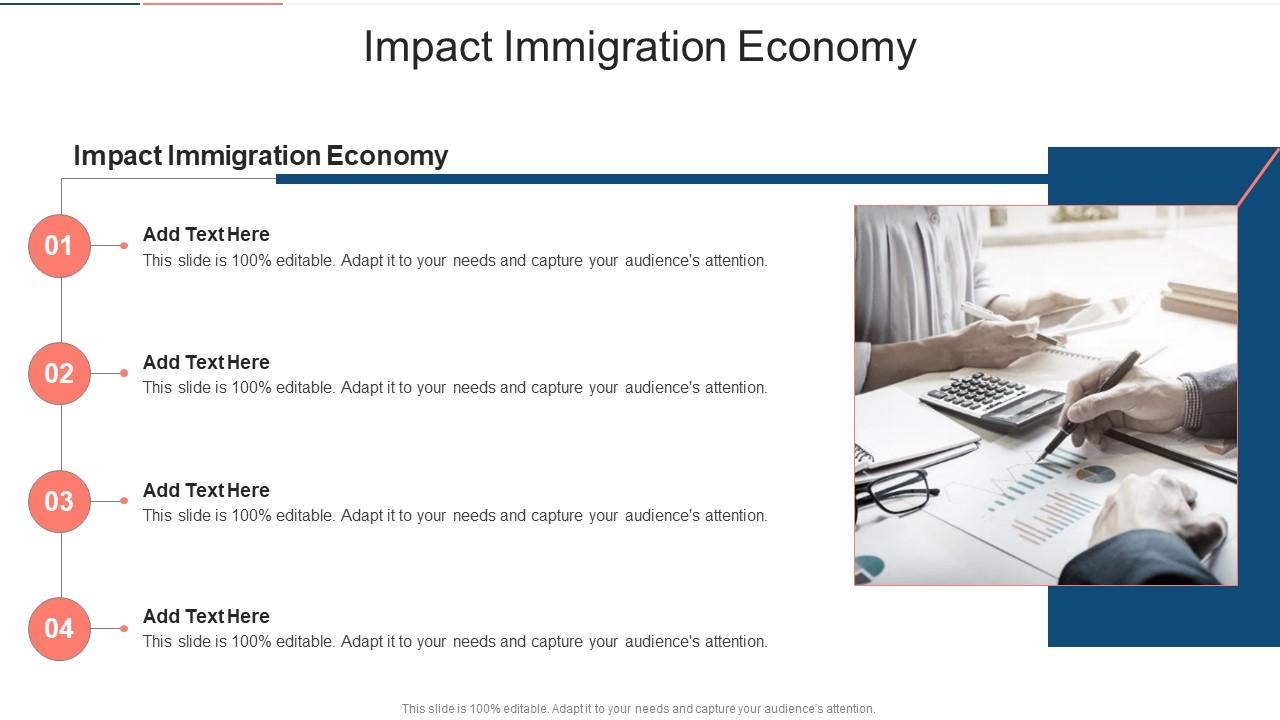 Impact Immigration Economy

Impact Immigration Economy

01

Add Text Here

This slide is 100% editable. Adapt it to your needs and capture your audience's attention.

02

Add Text Here

This slide is 100% editable. Adapt it to your needs and capture your audience's attention.

03

Add Text Here

This slide is 100% editable. Adapt it to your needs and capture your audience's attention.

04

Add Text Here

This slide is 100% editable. Adapt it to your needs and capture your audience's attention.

This slide is 100% editable. Adapt it to your needs and capture your audience's attention.